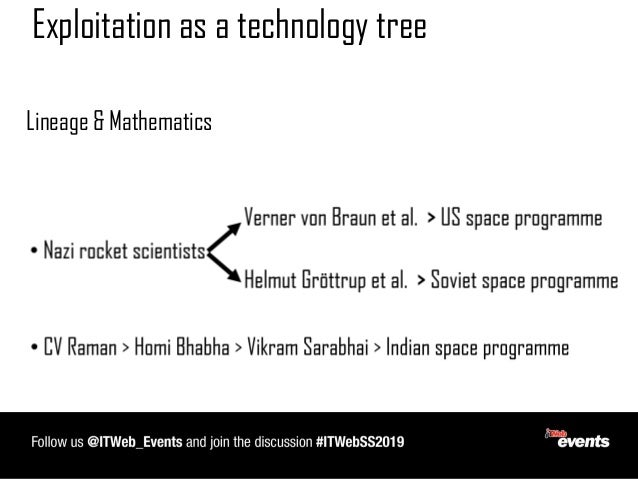 Exploitation as a technology tree

Lineage & Mathematics

• Nazi rocket scientists

Verner von Braun et al. > US space programme

Helmut Gröttrup et al. > Soviet space programme

• CV Raman > Homi Bhabha > Vikram Sarabhai > Indian space programme

Follow us @ITWeb_Events and join the discussion #ITWebSS2019

ITWeb events